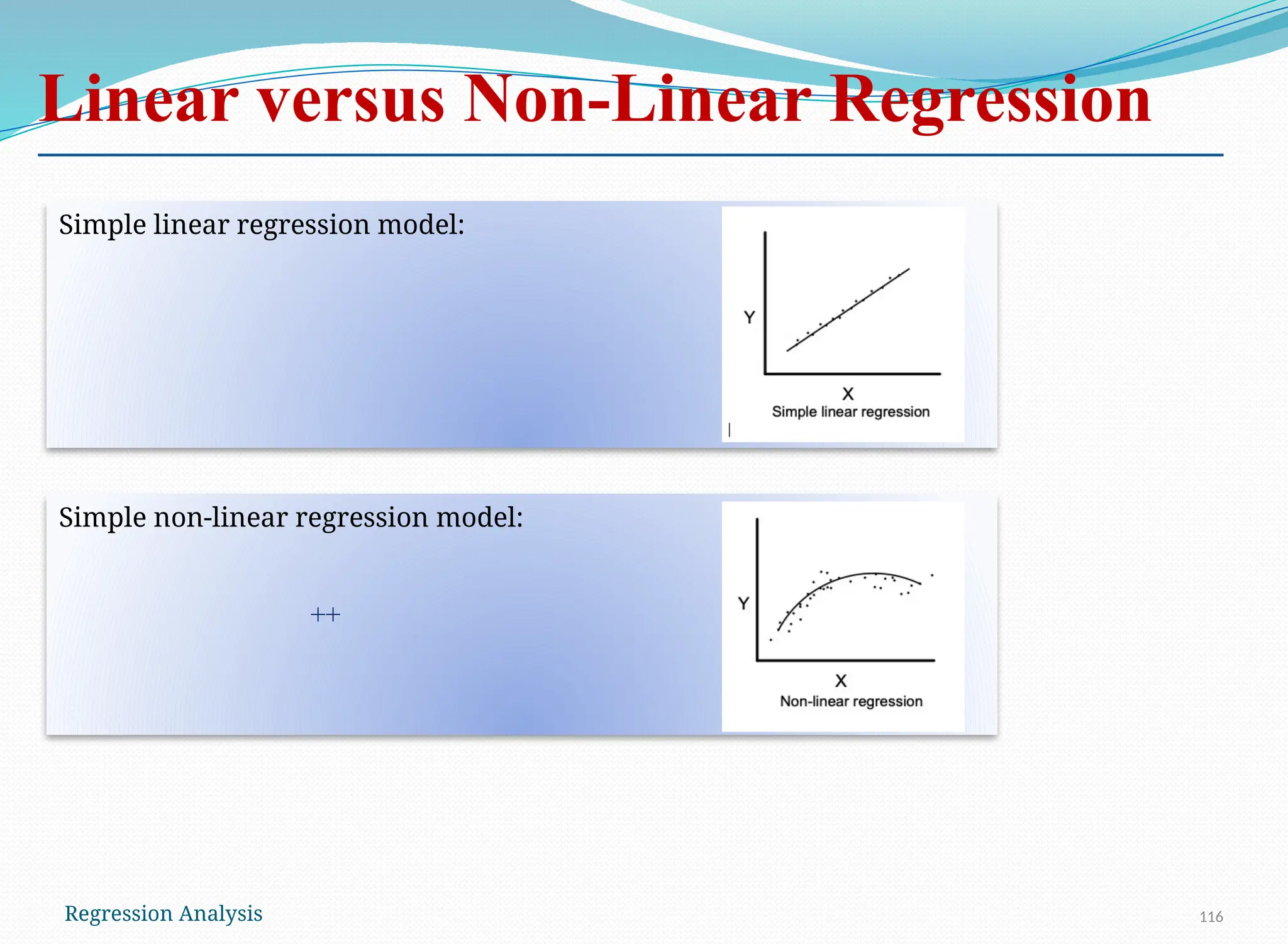 Linear versus Non-Linear Regression

Simple linear regression model:

Y

X

Simple linear regression

Simple non-linear regression model:

++

Y

X

Non-linear regression

Regression Analysis

116